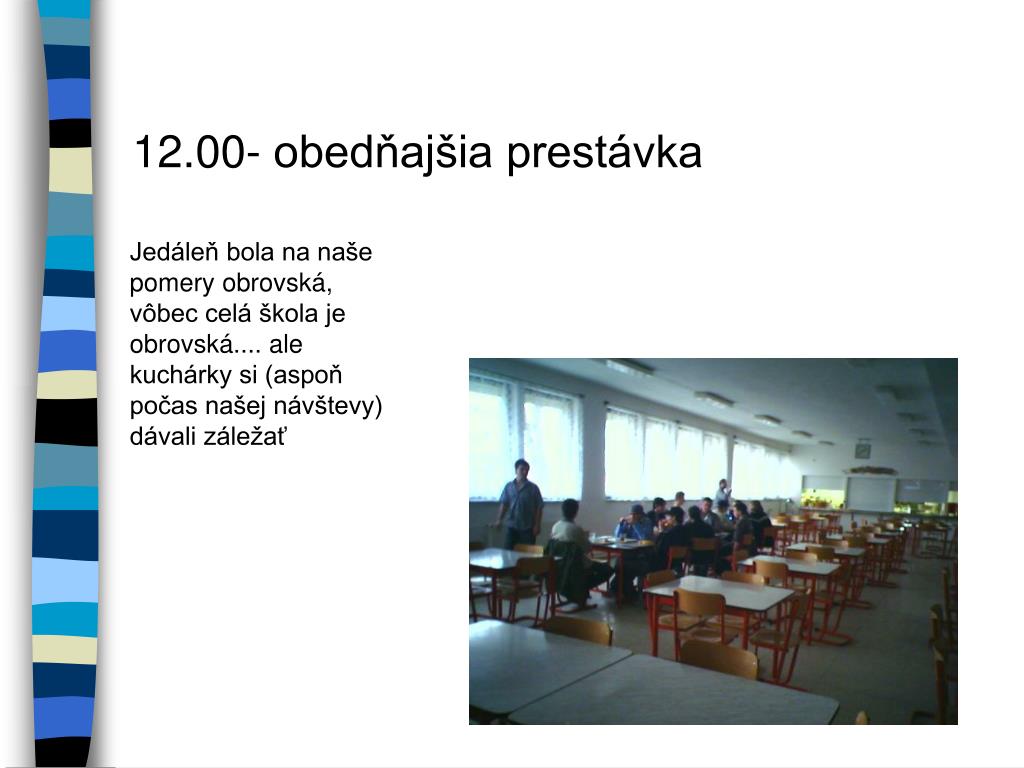 12.00- obedňajšia prestávka

Jedáleň bola na naše pomery obrovská, vôbec celá škola je obrovská.... ale kuchárky si (aspoň počas našej návštevy) dávali záležať